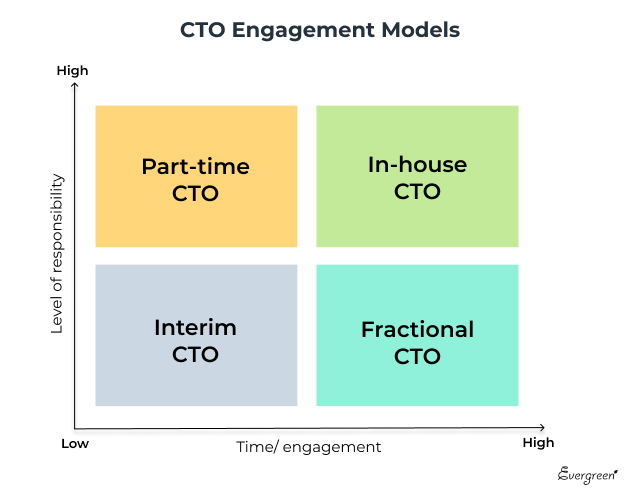 CTO Engagement Models

High

Level of responsibility

Part-time CTO

In-house CTO

Interim CTO

Fractional CTO

Low

Time/ engagement

High

Evergreen